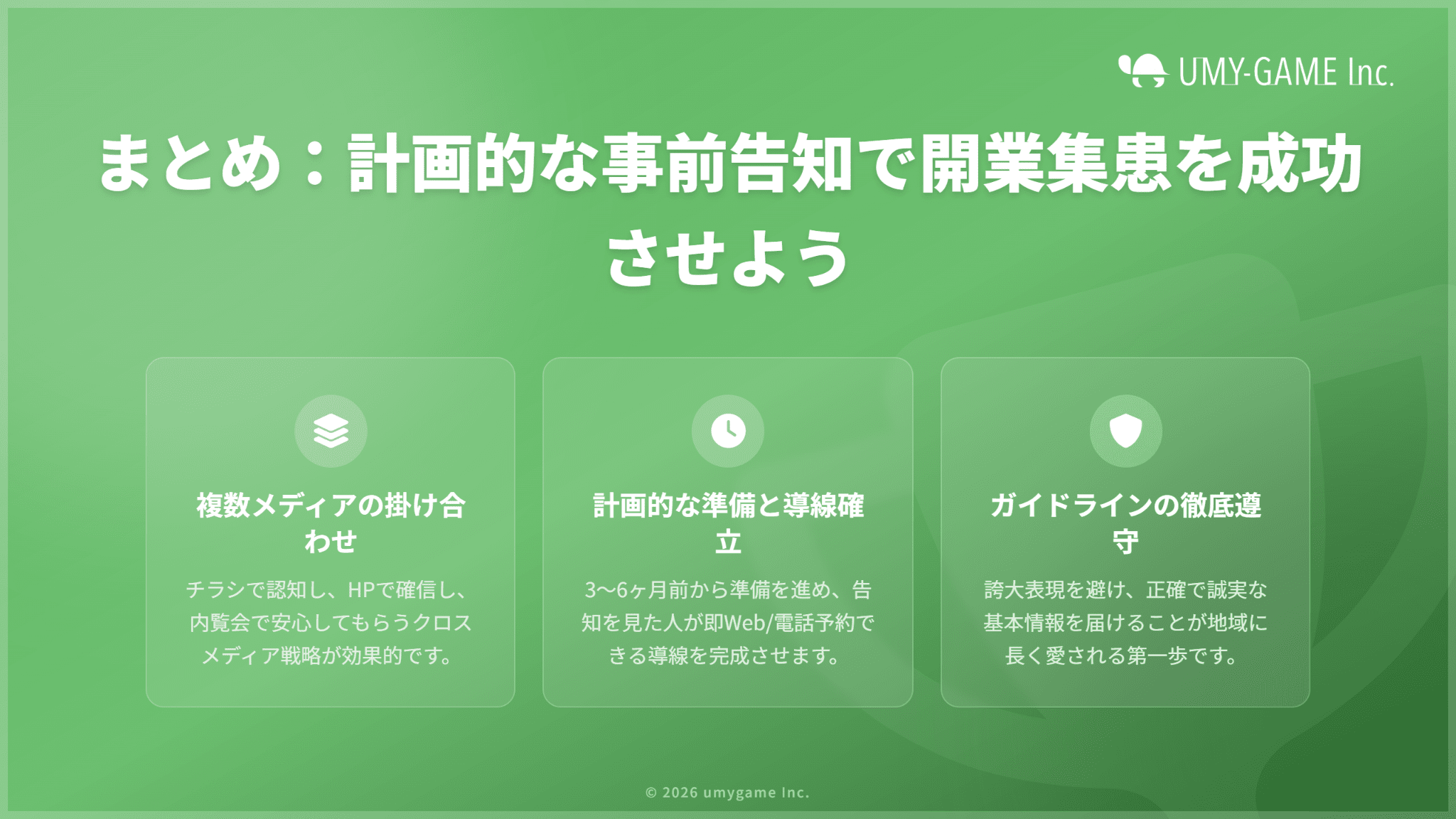 UMY-GAME Inc.

まとめ：計画的な事前告知で開業集患を成功させよう

複数メディアの掛け合わせ

チラシで認知し、HPで確信し、内覧会で安心してもらうクロスメディア戦略が効果的です。

計画的な準備と導線確立

3〜6ヶ月前から準備を進め、告知を見た人が即Web/電話予約できる導線を完成させます。

ガイドラインの徹底遵守

誇大表現を避け、正確で誠実な基本情報を届けることが地域に長く愛される第一歩です。

© 2026 umygame Inc.